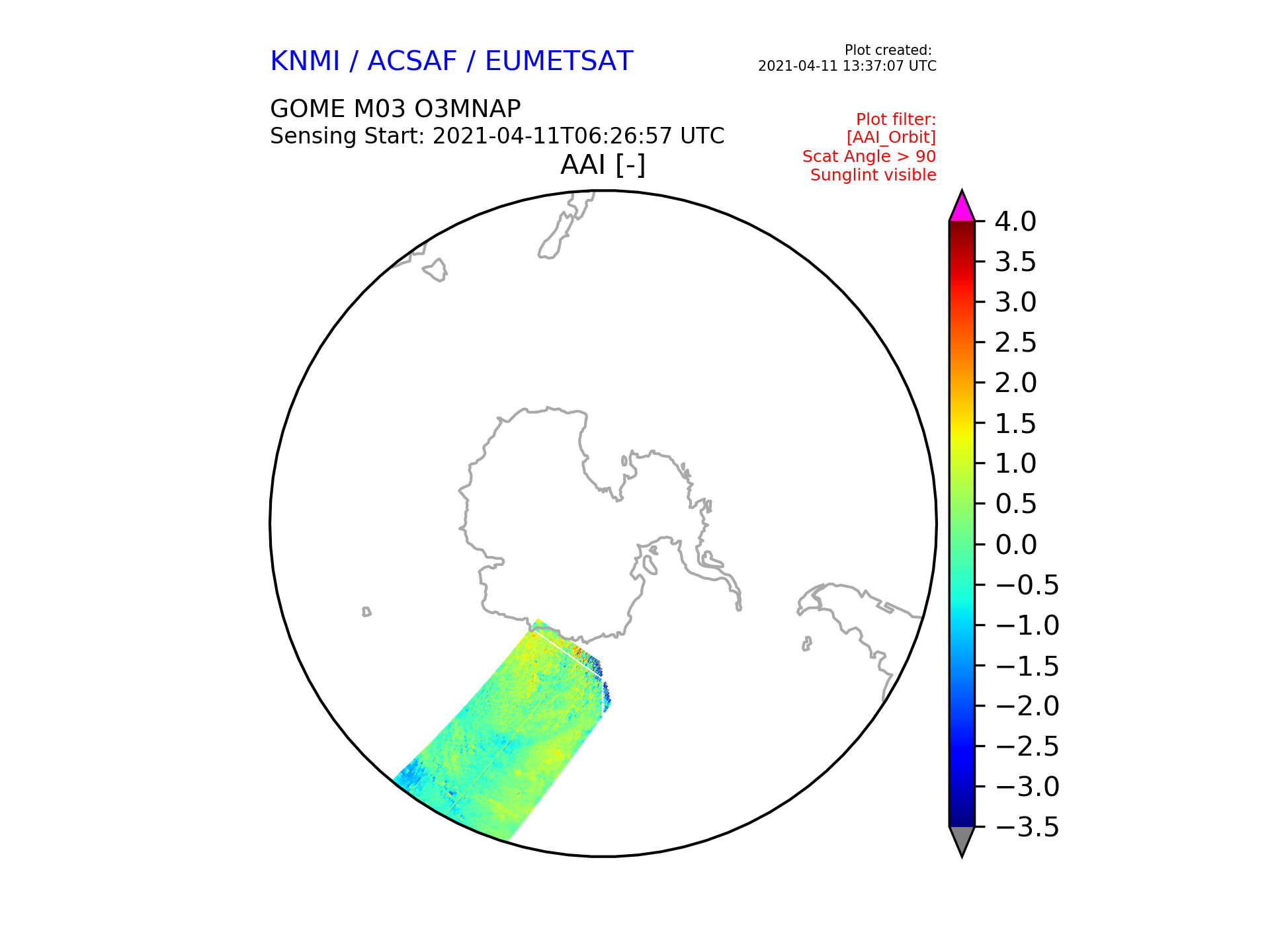 KNMI / ACSAF / EUMETSAT

Plot created:
2021-04-11 13:37:07 UTC

GOME M03 O3MNAP
Sensing Start: 2021-04-11T06:26:57 UTC

Plot filter:
[AAI_Orbit]
Scat Angle > 90
Sunglint visible

AAI [-]

4.0
3.5
3.0
2.5
2.0
1.5
1.0
0.5
0.0
−0.5
−1.0
−1.5
−2.0
−2.5
−3.0
−3.5